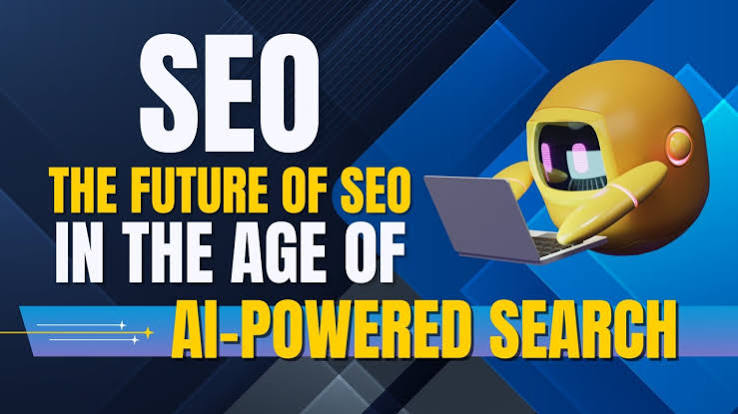 SEO
THE FUTURE OF SEO
IN THE AGE OF
AI-POWERED SEARCH